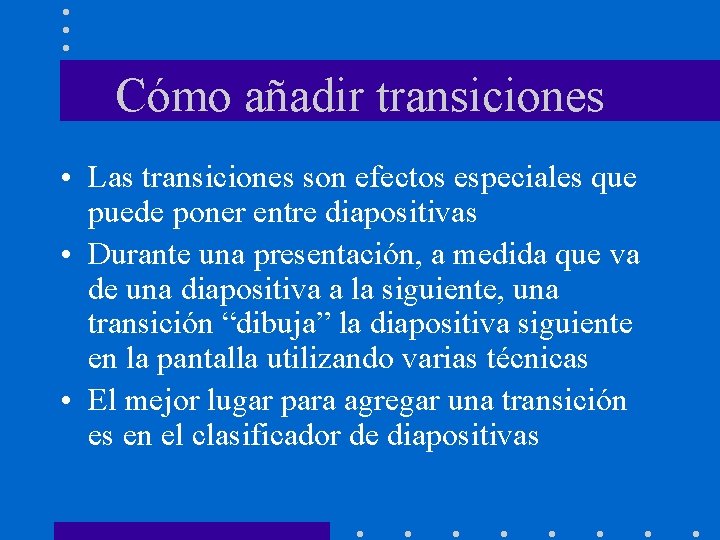 Cómo añadir transiciones

• Las transiciones son efectos especiales que puede poner entre diapositivas

• Durante una presentación, a medida que va de una diapositiva a la siguiente, una transición “dibuja” la diapositiva siguiente en la pantalla utilizando varias técnicas

• El mejor lugar para agregar una transición es en el clasificador de diapositivas